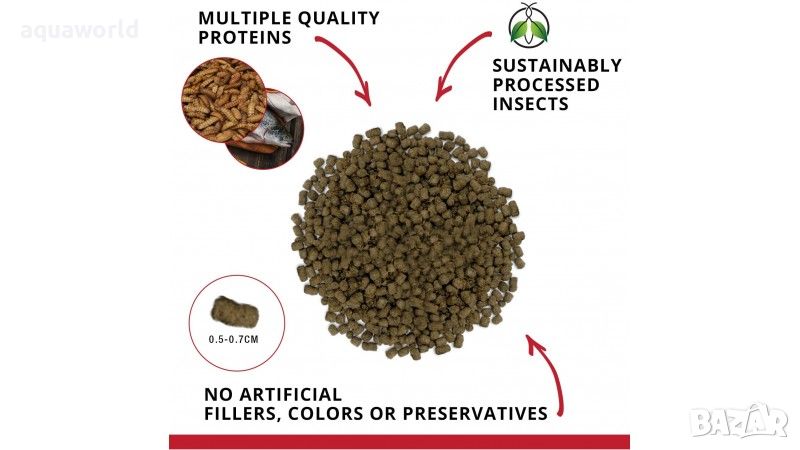 aquaworld

MULTIPLE QUALITY PROTEINS

SUSTAINABLY PROCESSED INSECTS

0.5-0.7CM

NO ARTIFICIAL FILLERS, COLORS OR PRESERVATIVES

BAZAR